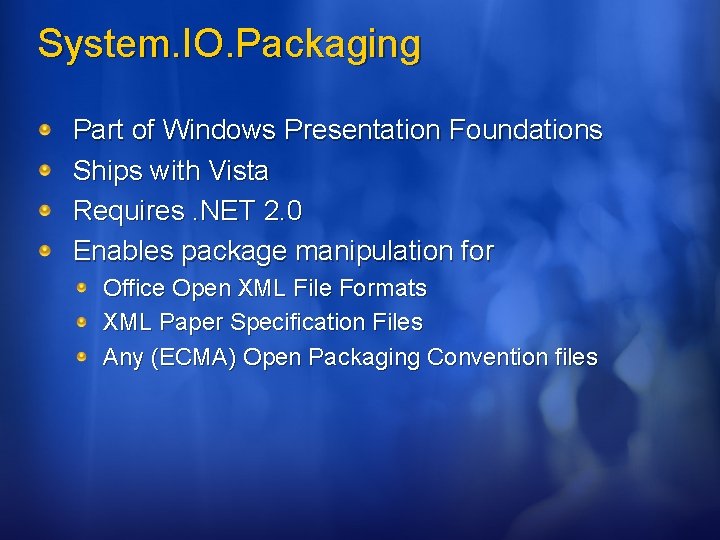 System.IO.Packaging

Part of Windows Presentation Foundations
Ships with Vista
Requires .NET 2.0
Enables package manipulation for
Office Open XML File Formats
XML Paper Specification Files
Any (ECMA) Open Packaging Convention files